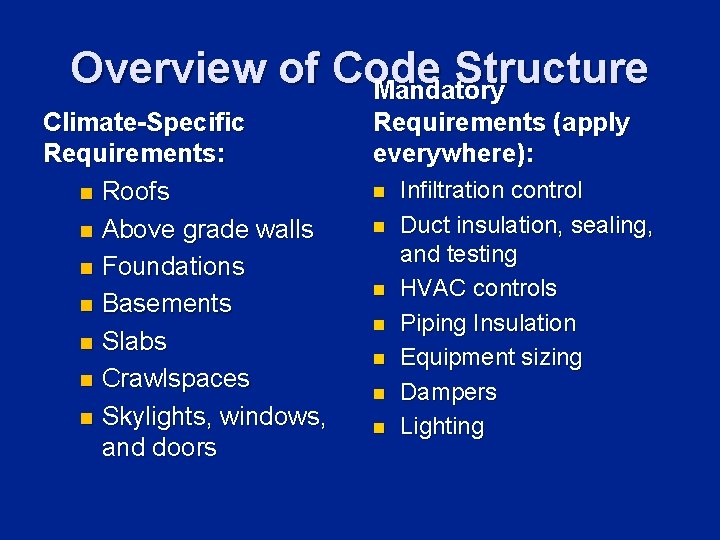 Overview of Code Structure

Climate-Specific Requirements:

- Roofs
- Above grade walls
- Foundations
- Basements
- Slabs
- Crawlspaces
- Skylights, windows, and doors

Mandatory Requirements (apply everywhere):

- Infiltration control
- Duct insulation, sealing, and testing
- HVAC controls
- Piping Insulation
- Equipment sizing
- Dampers
- Lighting